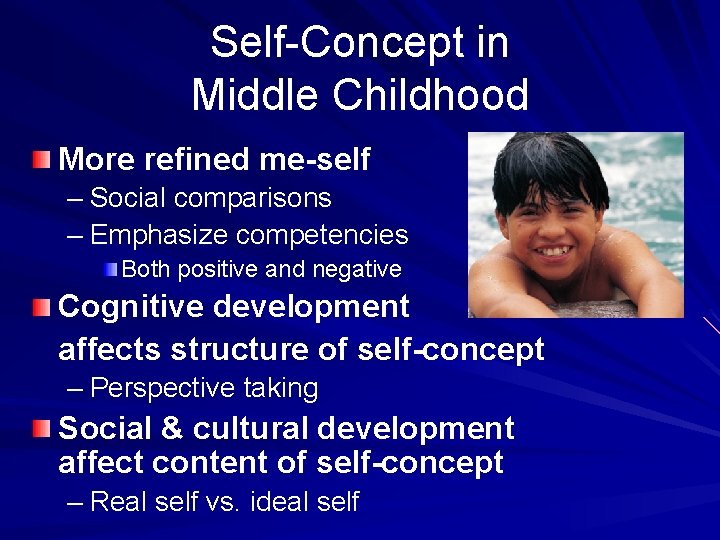 Self-Concept in Middle Childhood

More refined me-self
– Social comparisons
– Emphasize competencies
Both positive and negative

Cognitive development affects structure of self-concept
– Perspective taking

Social & cultural development affect content of self-concept
– Real self vs. ideal self